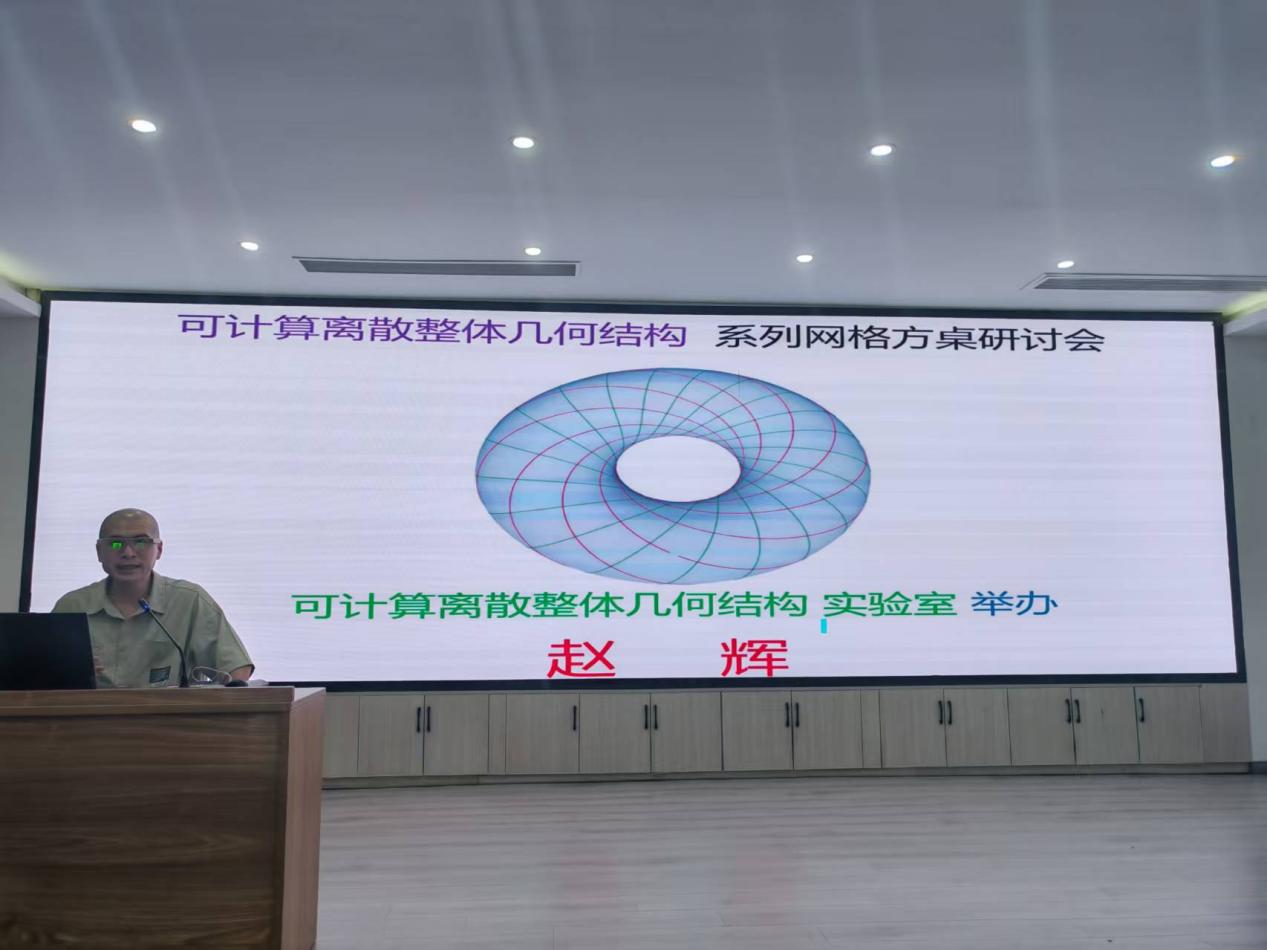 可计算离散整体几何结构 系列网格方桌研讨会

可计算离散整体几何结构 实验室 举办

赵 辉